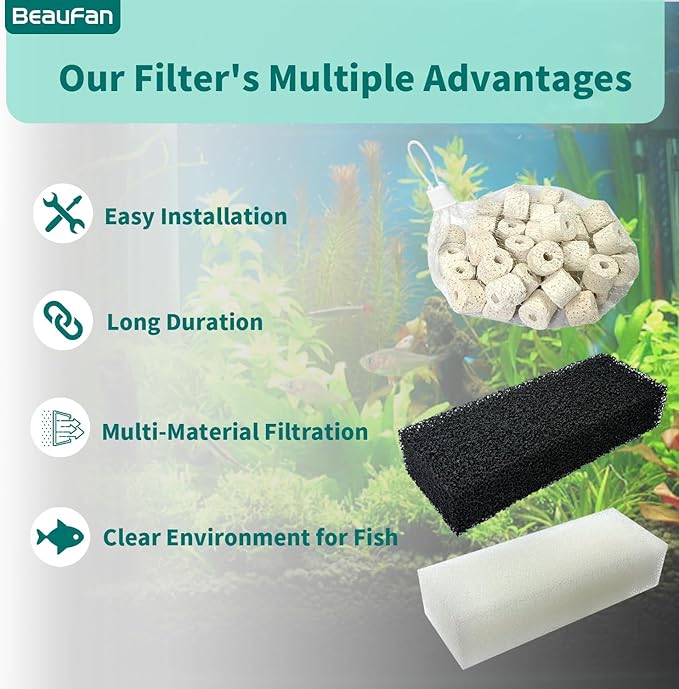 BeauFan

Our Filter's Multiple Advantages

Easy Installation

Long Duration

Multi-Material Filtration

Clear Environment for Fish